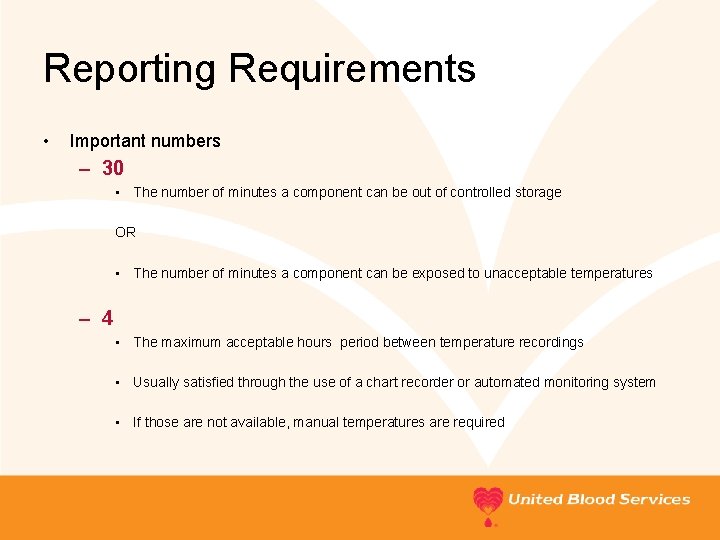 Reporting Requirements

• Important numbers

– 30

▪ The number of minutes a component can be out of controlled storage

OR

▪ The number of minutes a component can be exposed to unacceptable temperatures

– 4

▪ The maximum acceptable hours period between temperature recordings

▪ Usually satisfied through the use of a chart recorder or automated monitoring system

▪ If those are not available, manual temperatures are required

United Blood Services